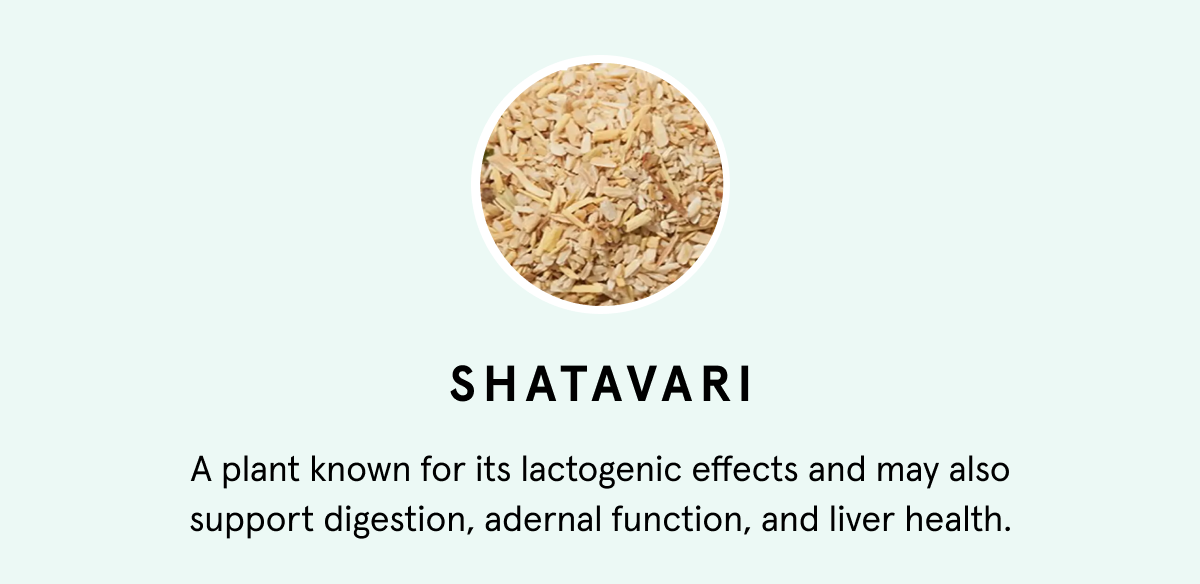 SHATAVARI

A plant known for its lactogenic effects and may also support digestion, adernal function, and liver health.